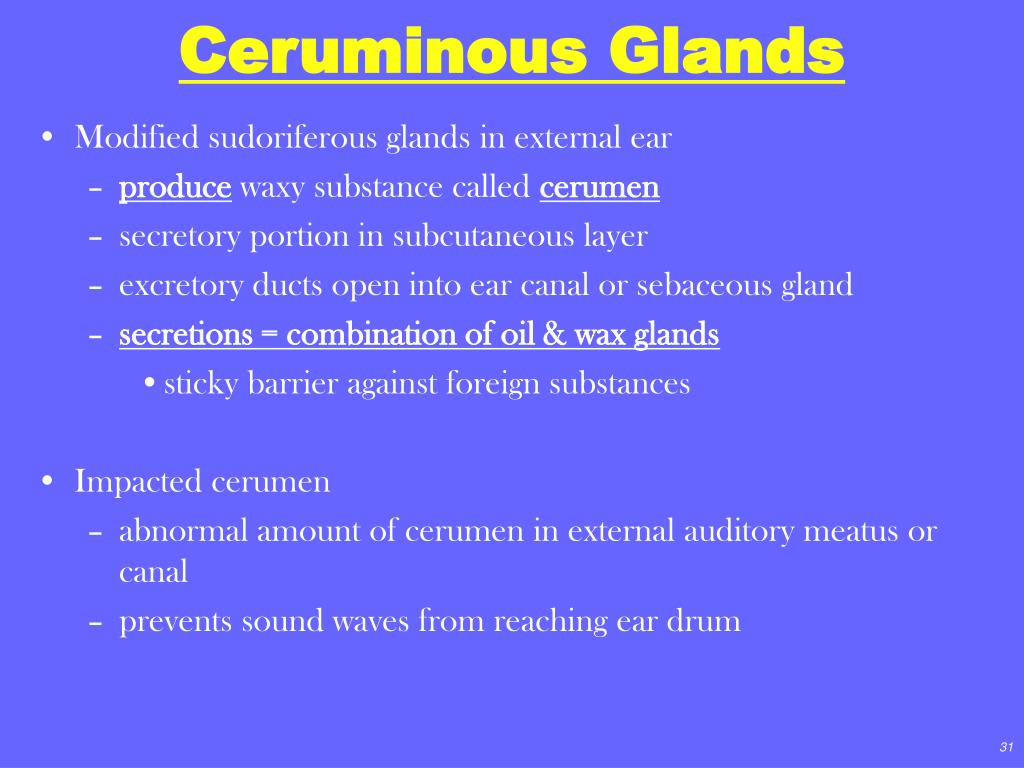 Ceruminous Glands

• Modified sudoriferous glands in external ear
– produce waxy substance called cerumen
– secretory portion in subcutaneous layer
– excretory ducts open into ear canal or sebaceous gland
– secretions = combination of oil & wax glands
• sticky barrier against foreign substances

• Impacted cerumen
– abnormal amount of cerumen in external auditory meatus or canal
– prevents sound waves from reaching ear drum

31